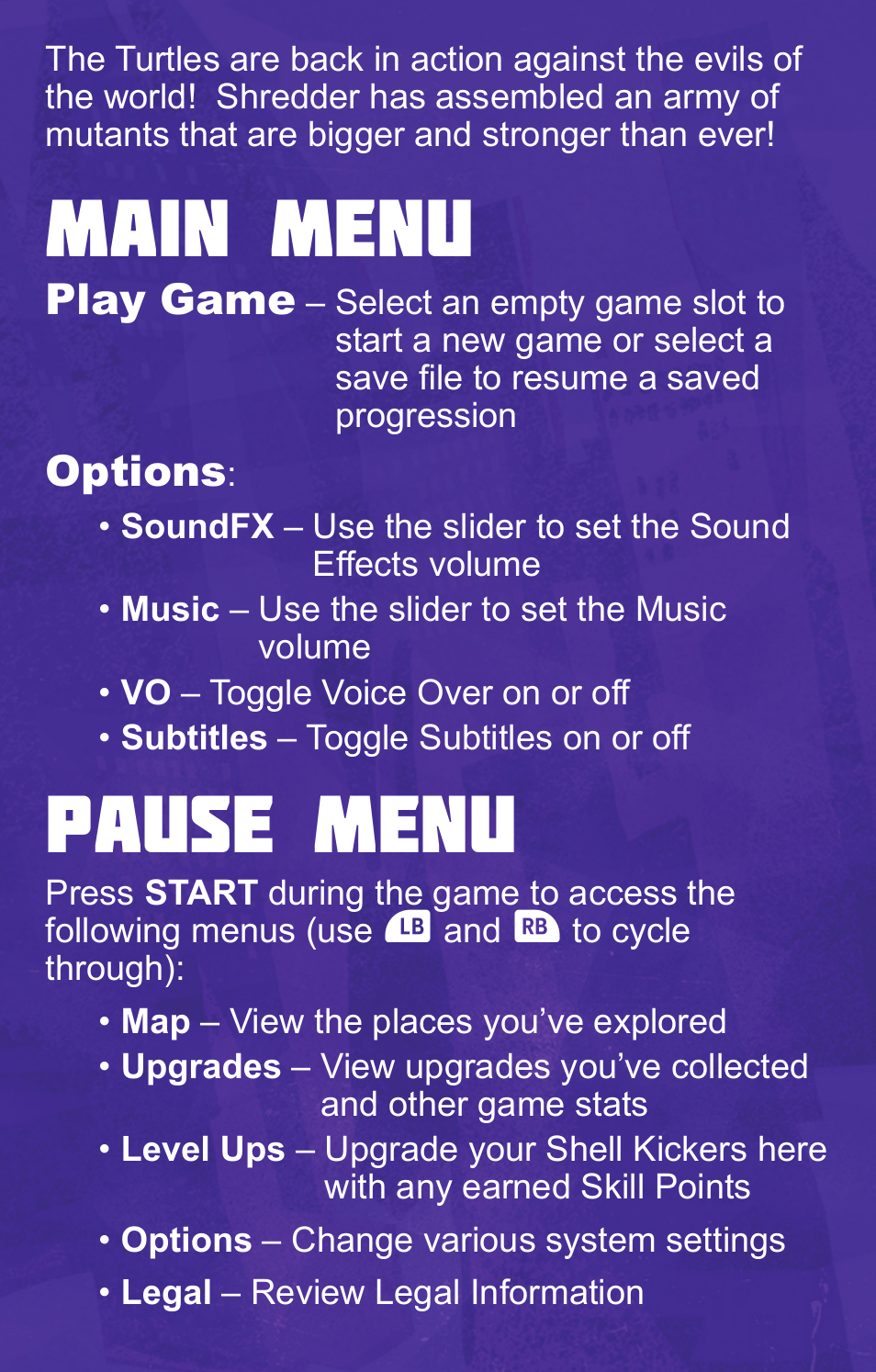 The Turtles are back in action against the evils of the world! Shredder has assembled an army of mutants that are bigger and stronger than ever!

MAIN MENU

Play Game – Select an empty game slot to start a new game or select a save file to resume a saved progression

Options:

• SoundFX – Use the slider to set the Sound Effects volume

• Music – Use the slider to set the Music volume

• VO – Toggle Voice Over on or off

• Subtitles – Toggle Subtitles on or off

PAUSE MENU

Press START during the game to access the following menus (use LB and RB to cycle through):

• Map – View the places you've explored

• Upgrades – View upgrades you've collected and other game stats

• Level Ups – Upgrade your Shell Kickers here with any earned Skill Points

• Options – Change various system settings

• Legal – Review Legal Information